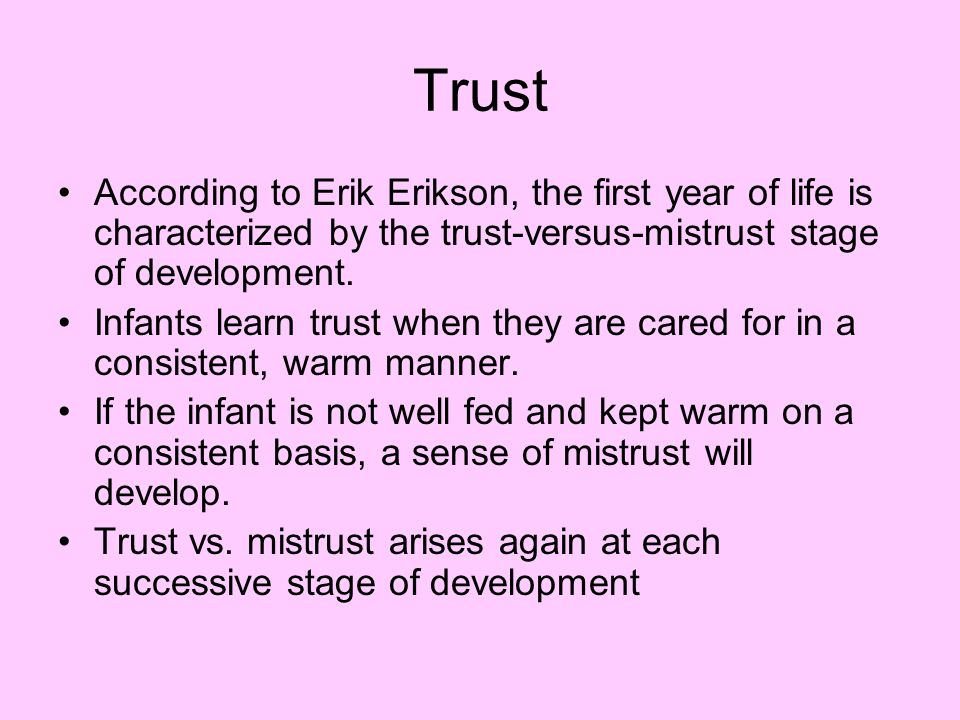 Trust

• According to Erik Erikson, the first year of life is characterized by the trust-versus-mistrust stage of development.
• Infants learn trust when they are cared for in a consistent, warm manner.
• If the infant is not well fed and kept warm on a consistent basis, a sense of mistrust will develop.
• Trust vs. mistrust arises again at each successive stage of development